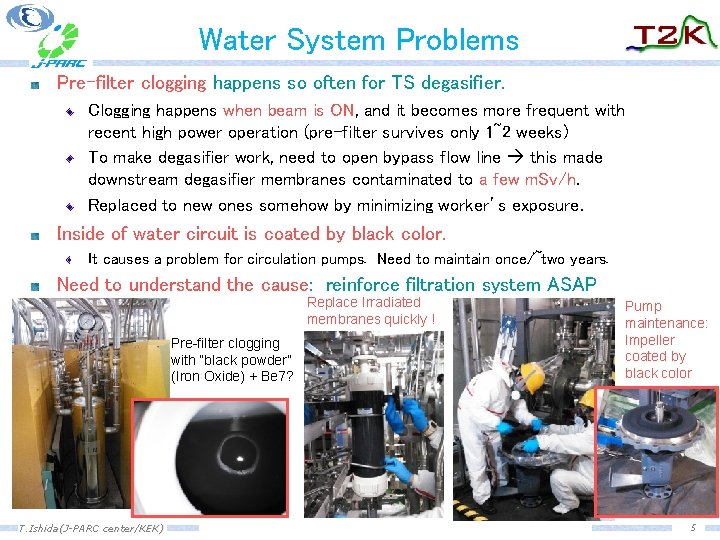 J-PARC

Water System Problems

T2K

Pre-filter clogging happens so often for TS degasifier.

Clogging happens when beam is ON, and it becomes more frequent with recent high power operation (pre-filter survives only 1~2 weeks)

To make degasifier work, need to open bypass flow line → this made downstream degasifier membranes contaminated to a few mSv/h.

Replaced to new ones somehow by minimizing worker's exposure.

Inside of water circuit is coated by black color.

It causes a problem for circulation pumps. Need to maintain once/~two years.

Need to understand the cause: reinforce filtration system ASAP

Pre-filter clogging with "black powder" (Iron Oxide) + Be7?

Replace Irradiated membranes quickly !

Pump maintenance: Impeller coated by black color

T.Ishida(J-PARC center/KEK)

5